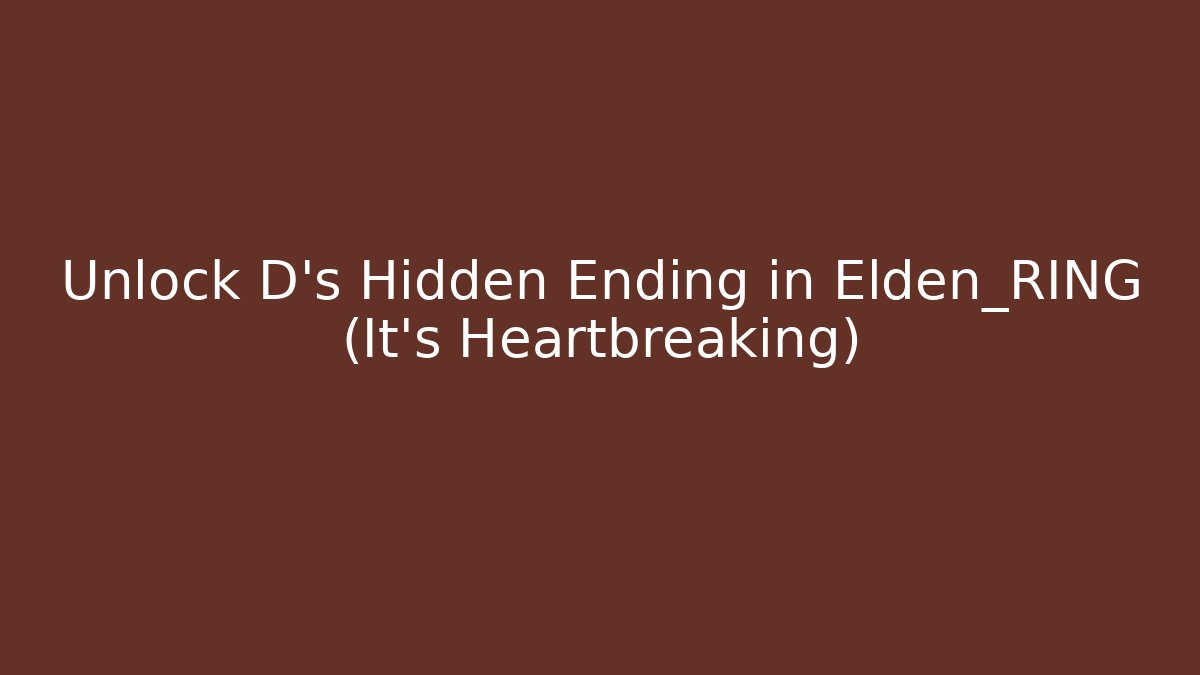 Unlock D's Hidden Ending in Elden_RING (It's Heartbreaking)